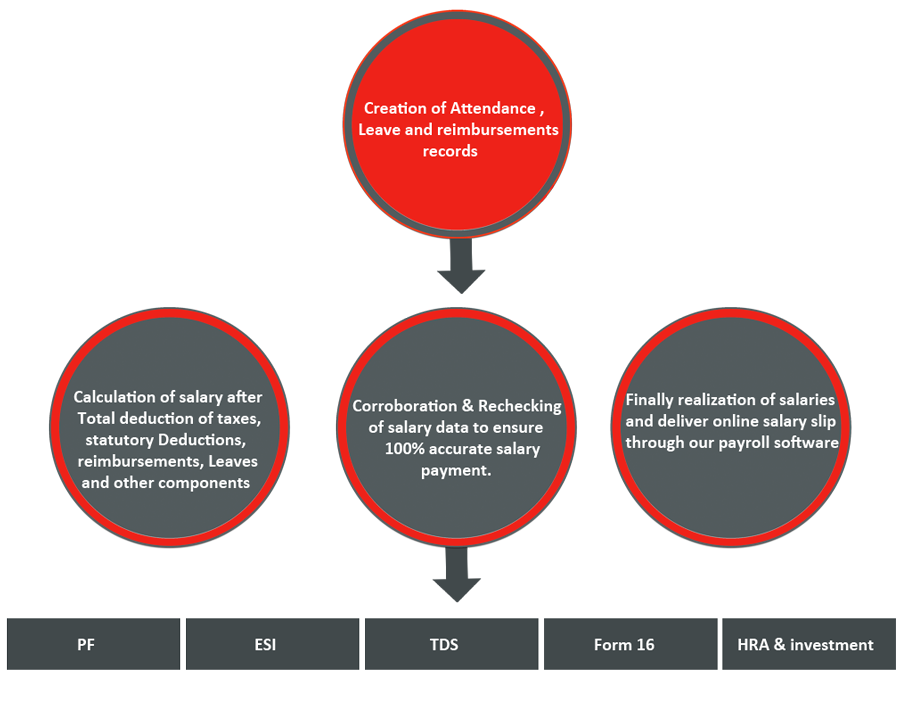 Creation of Attendance , Leave and reimbursements records

Calculation of salary after Total deduction of taxes, statutory Deductions, reimbursements, Leaves and other components

Corroboration & Rechecking of salary data to ensure 100% accurate salary payment.

Finally realization of salaries and deliver online salary slip through our payroll software

PF

ESI

TDS

Form 16

HRA & investment